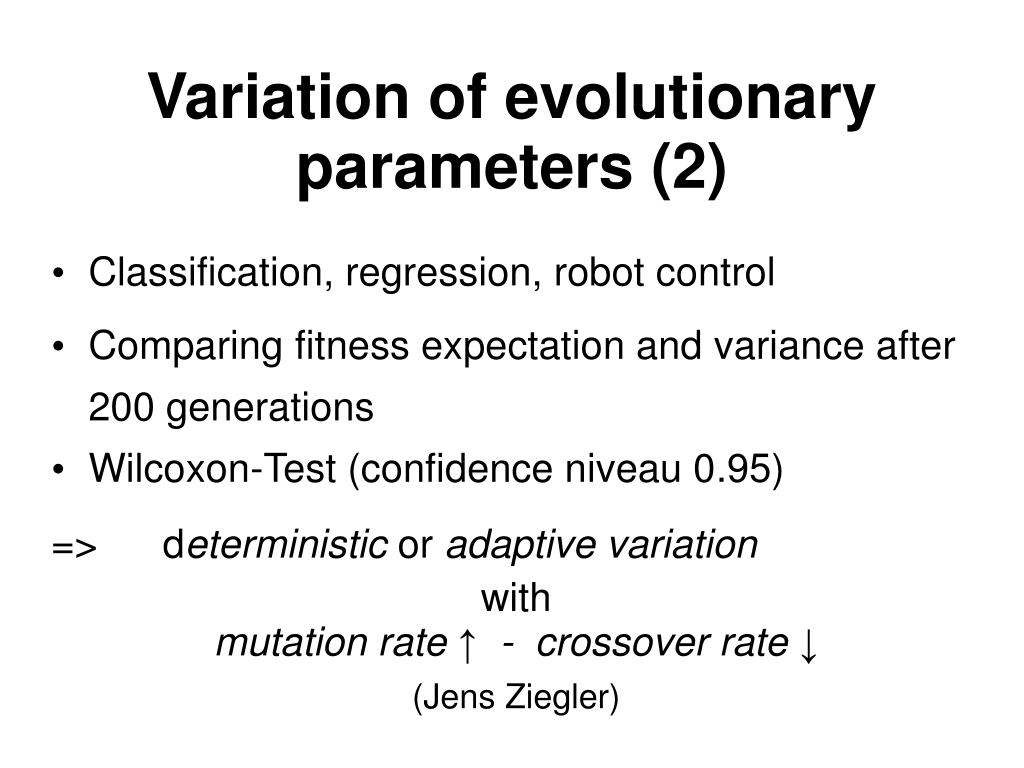 Variation of evolutionary parameters (2)

• Classification, regression, robot control
• Comparing fitness expectation and variance after 200 generations
• Wilcoxon-Test (confidence niveau 0.95)

=> deterministic or adaptive variation
with
mutation rate ↑ - crossover rate ↓

(Jens Ziegler)